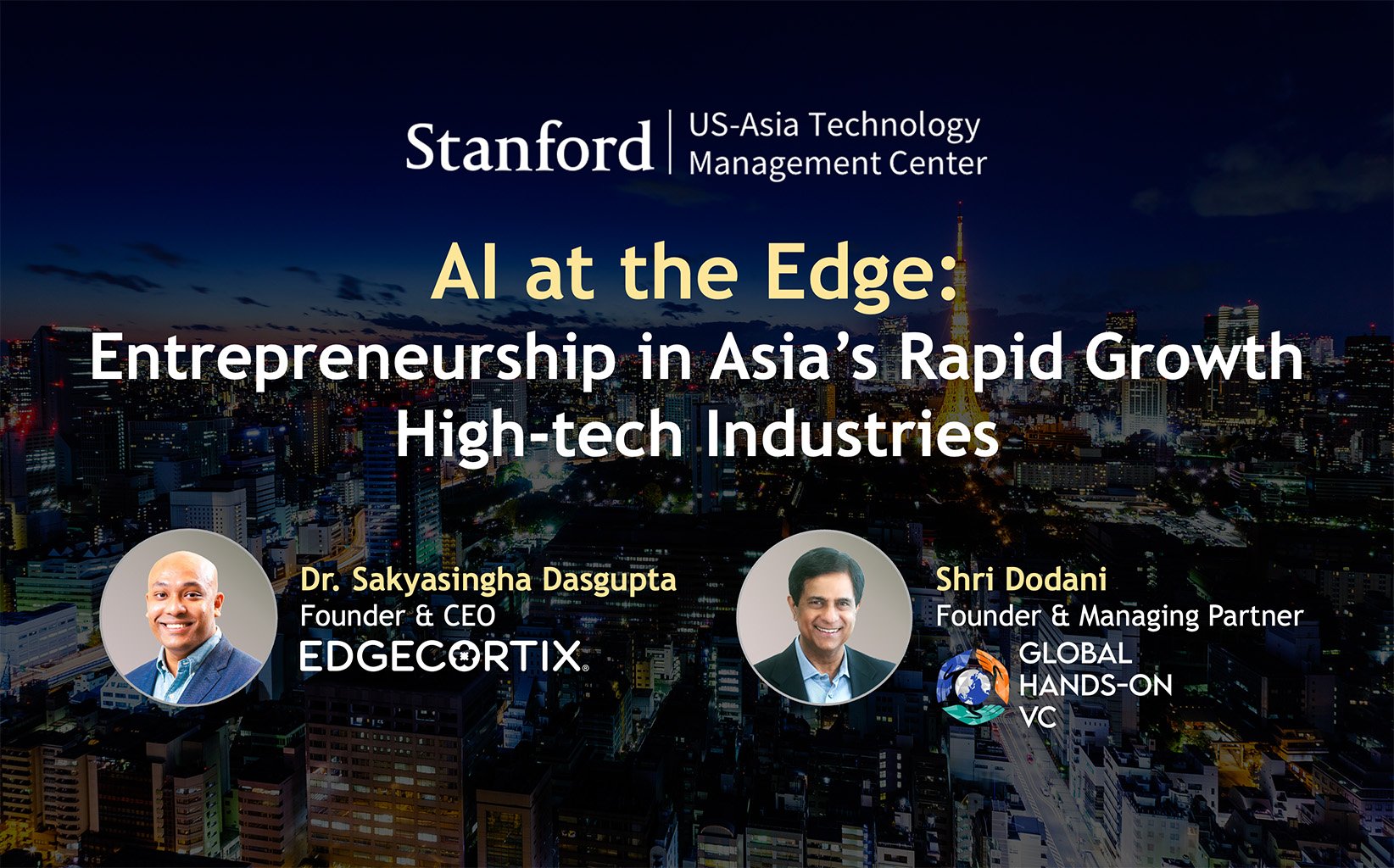 Stanford | US-Asia Technology Management Center

AI at the Edge:
Entrepreneurship in Asia's Rapid Growth High-tech Industries

Dr. Sakyasingha Dasgupta
Founder & CEO
EDGECORTIX

Shri Dodani
Founder & Managing Partner
GLOBAL HANDS-ON VC